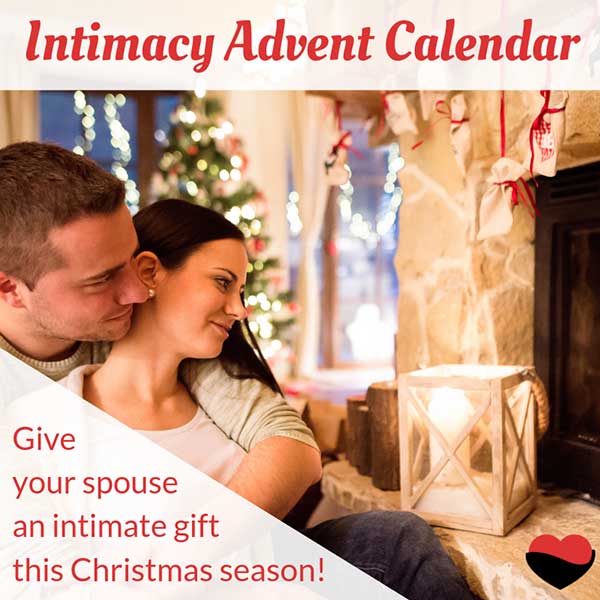 Intimacy Advent Calendar

Give
your spouse
an intimate gift
this Christmas season!